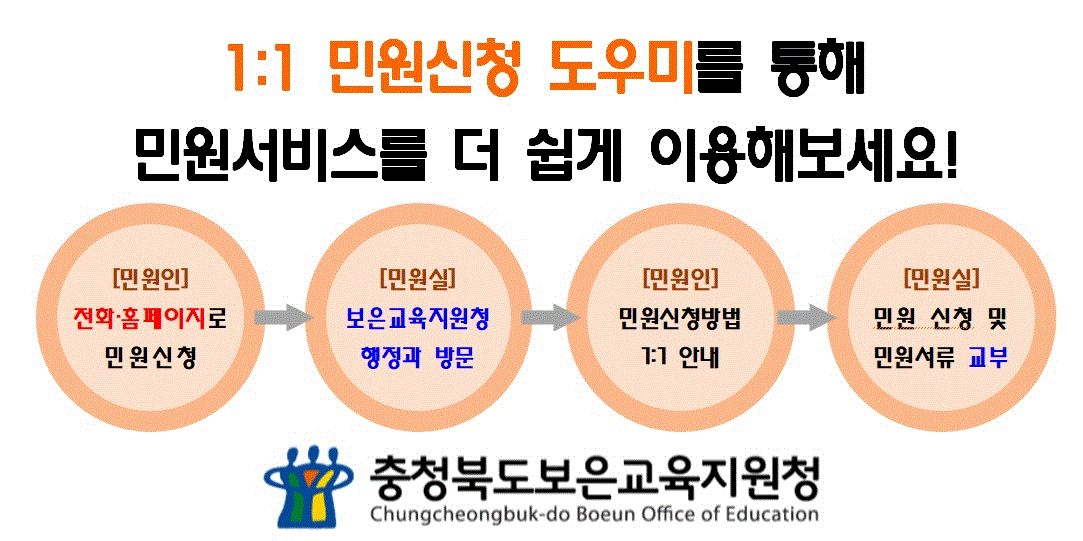 1:1 민원신청 도우미를 통해

민원서비스를 더 쉽게 이용해보세요!

[민원인]
전화·홈페이지로
민원신청

[민원실]
보은교육지원청
행정과 방문

[민원인]
민원신청방법
1:1 안내

[민원실]
민원 신청 및
민원서류 교부

충청북도보은교육지원청
Chungcheongbuk-do Boeun Office of Education